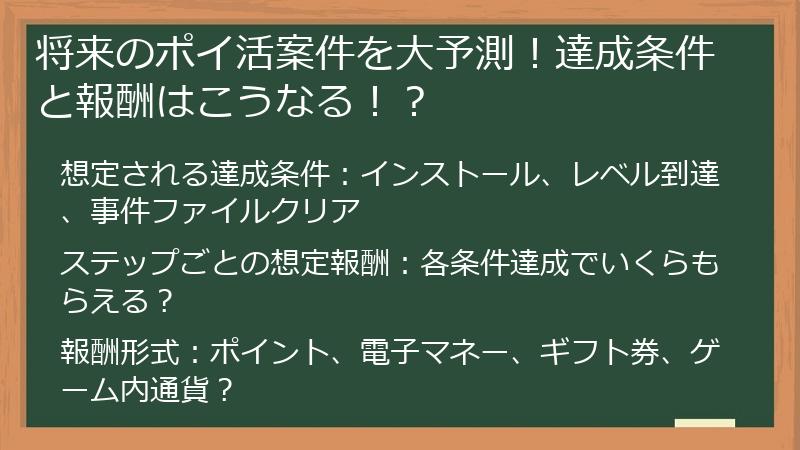 将来のポイ活案件を大予測！達成条件と報酬はこうなる！？

想定される達成条件：インストール、レベル到達、事件ファイルクリア

ステップごとの想定報酬：各条件達成でいくらもらえる？

報酬形式：ポイント、電子マネー、ギフト券、ゲーム内通貨？